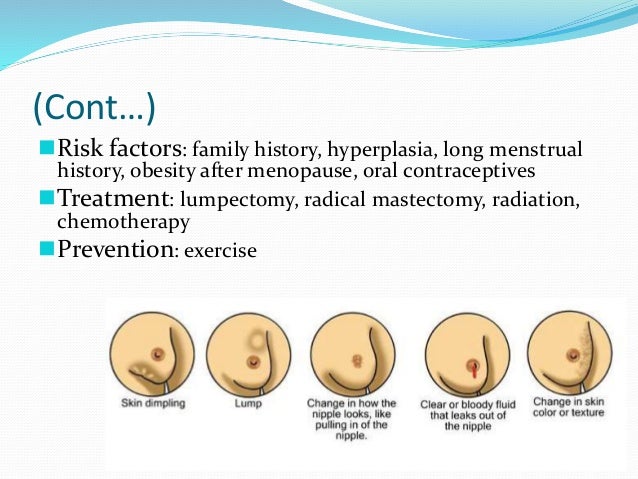 (Cont…)

Risk factors: family history, hyperplasia, long menstrual history, obesity after menopause, oral contraceptives

Treatment: lumpectomy, radical mastectomy, radiation, chemotherapy

Prevention: exercise

Skin dimpling

Lump

Change in how the nipple looks, like pulling in of the nipple.

Clear or bloody fluid that leaks out of the nipple

Change in skin color or texture